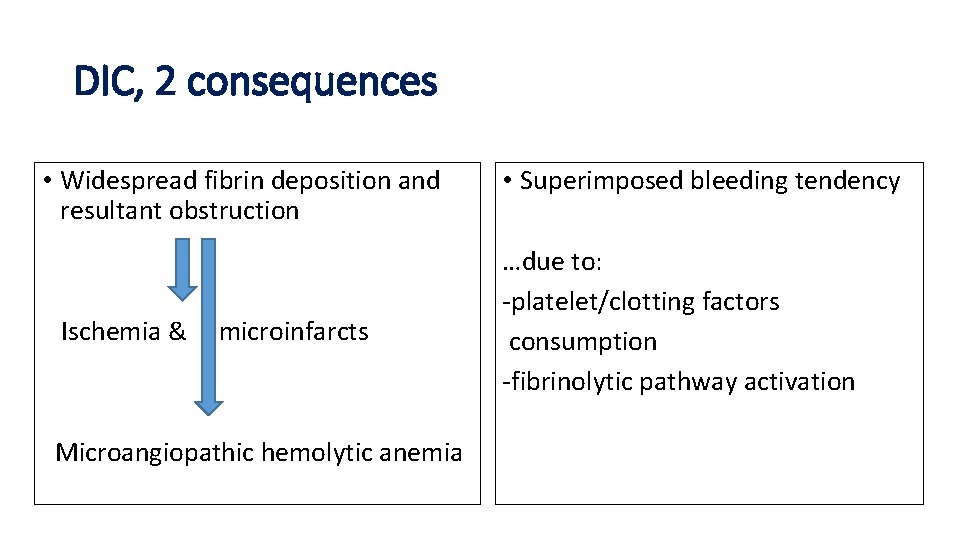 DIC, 2 consequences

• Widespread fibrin deposition and resultant obstruction

Ischemia & microinfarcts

Microangiopathic hemolytic anemia

• Superimposed bleeding tendency

…due to:

-platelet/clotting factors consumption

-fibrinolytic pathway activation